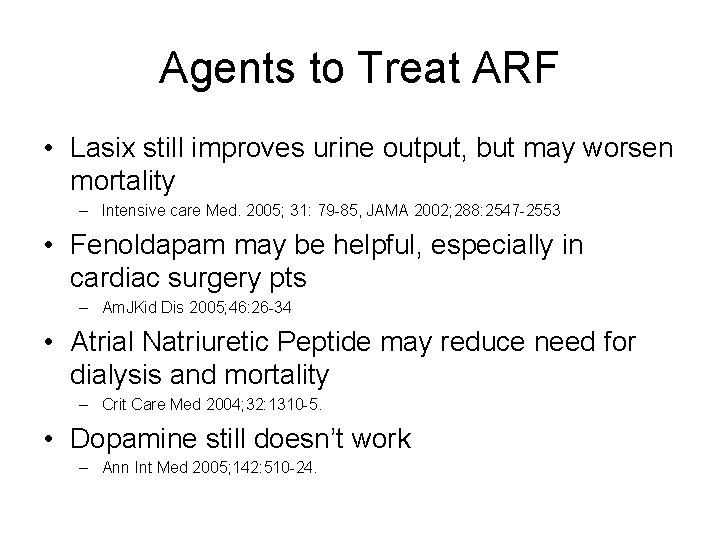 Agents to Treat ARF

• Lasix still improves urine output, but may worsen mortality
– Intensive care Med. 2005; 31: 79-85, JAMA 2002;288:2547-2553

• Fenoldapam may be helpful, especially in cardiac surgery pts
– AmJKid Dis 2005;46:26-34

• Atrial Natriuretic Peptide may reduce need for dialysis and mortality
– Crit Care Med 2004;32:1310-5.

• Dopamine still doesn't work
– Ann Int Med 2005;142:510-24.